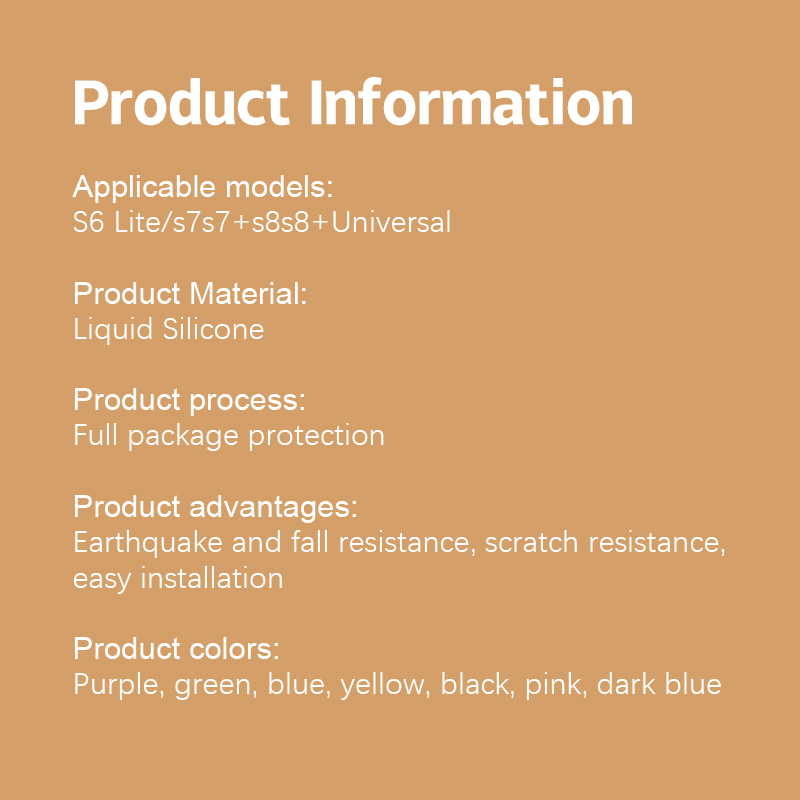 Product Information

Applicable models:
S6 Lite/s7s7+s8s8+Universal

Product Material:
Liquid Silicone

Product process:
Full package protection

Product advantages:
Earthquake and fall resistance, scratch resistance, easy installation

Product colors:
Purple, green, blue, yellow, black, pink, dark blue